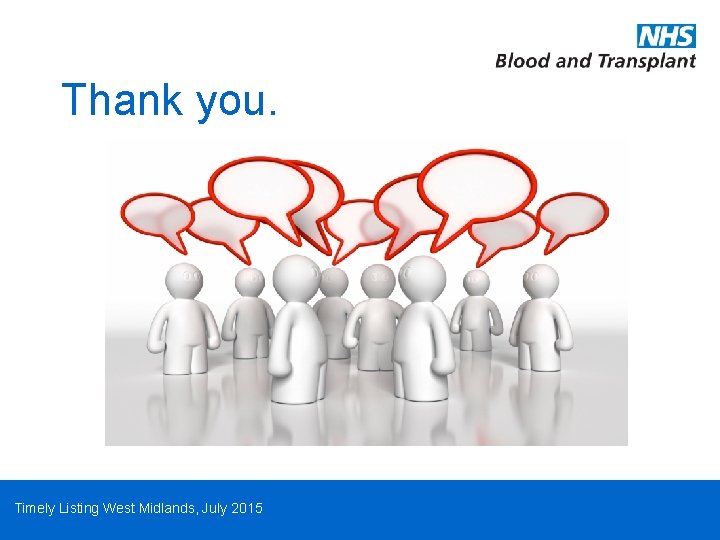 NHS
Blood and Transplant

Thank you.

Timely Listing West Midlands, July 2015